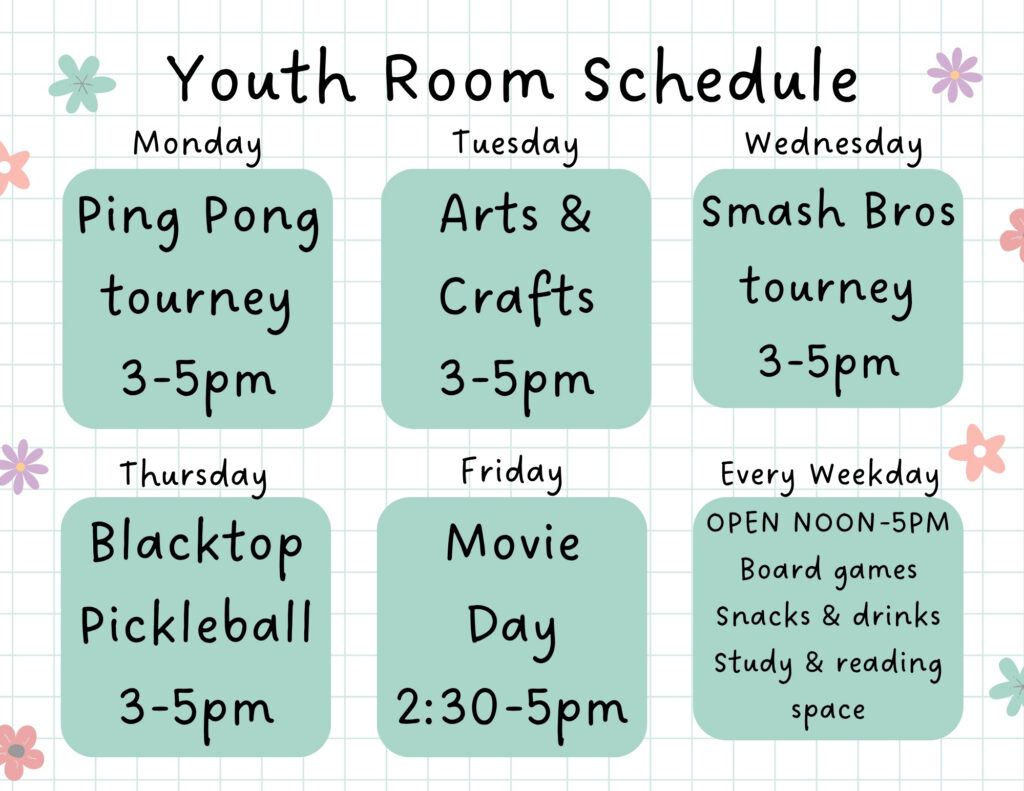 Youth Room Schedule

Monday
Ping Pong tourney 3-5pm

Tuesday
Arts & Crafts 3-5pm

Wednesday
Smash Bros tourney 3-5pm

Thursday
Blacktop Pickleball 3-5pm

Friday
Movie Day 2:30-5pm

Every Weekday
OPEN NOON-5PM
Board games
Snacks & drinks
Study & reading space